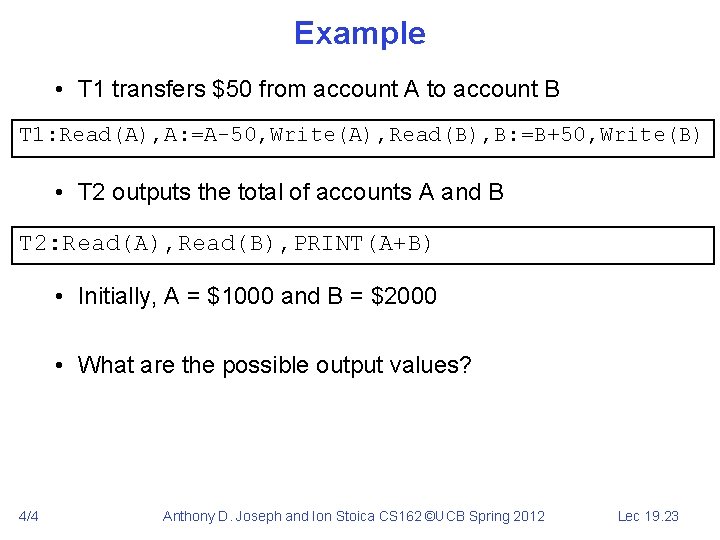 Example

• T1 transfers \$50 from account A to account B

T1:Read(A),A:=A-50,Write(A),Read(B),B:=B+50,Write(B)

• T2 outputs the total of accounts A and B

T2:Read(A),Read(B),PRINT(A+B)

• Initially, A = \$1000 and B = \$2000

• What are the possible output values?

4/4 Anthony D. Joseph and Ion Stoica CS162 ©UCB Spring 2012 Lec 19.23